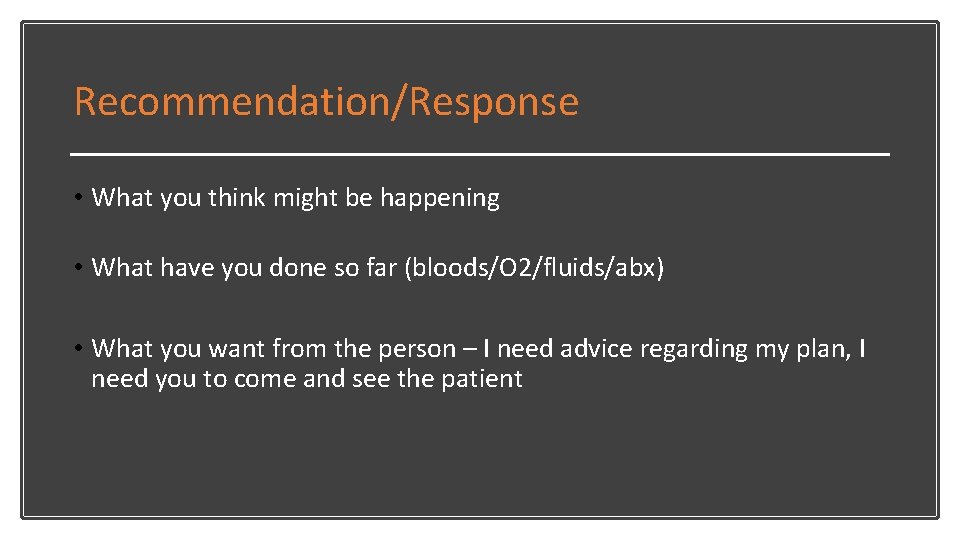 Recommendation/Response

• What you think might be happening

• What have you done so far (bloods/O2/fluids/abx)

• What you want from the person – I need advice regarding my plan, I need you to come and see the patient